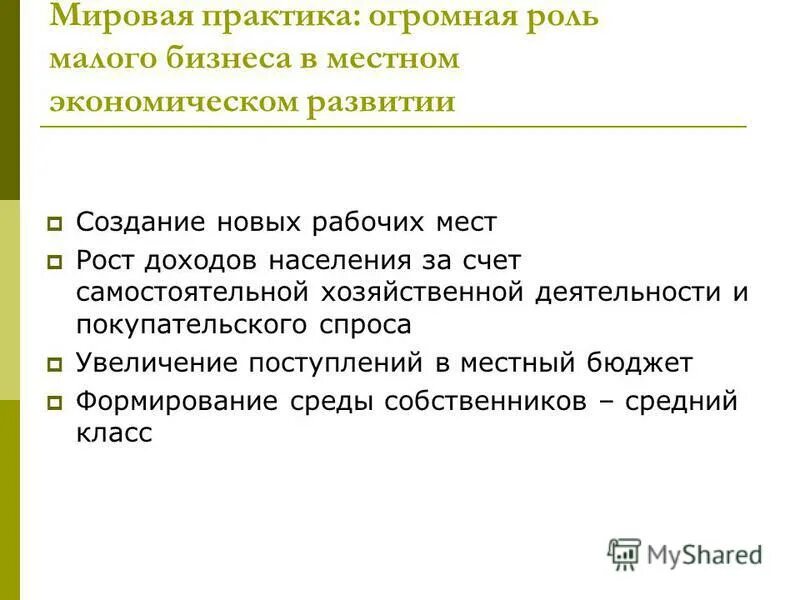 Мировая практика: огромная роль малого бизнеса в местном экономическом развитии

Создание новых рабочих мест

Рост доходов населения за счет самостоятельной хозяйственной деятельности и покупательского спроса

Увеличение поступлений в местный бюджет

Формирование среды собственников – средний класс

MyShared